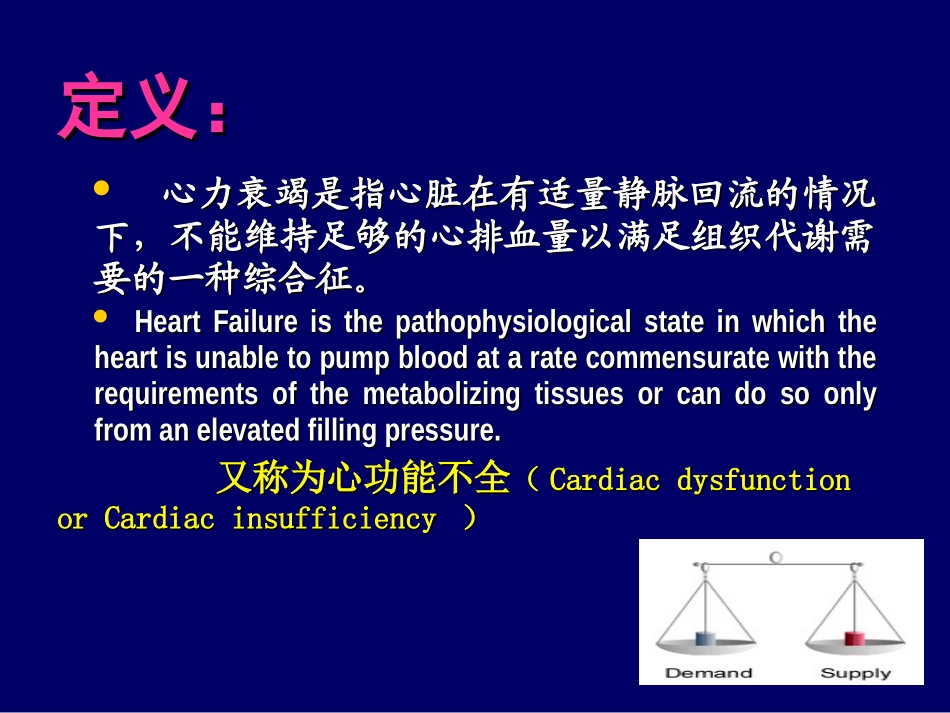 定义：

• 心力衰竭是指心脏在有适量静脉回流的情况下，不能维持足够的心排血量以满足组织代谢需要的一种综合征。

• Heart Failure is the pathophysiological state in which the heart is unable to pump blood at a rate commensurate with the requirements of the metabolizing tissues or can do so only from an elevated filling pressure.

又称为心功能不全（ Cardiac dysfunction or Cardiac insufficiency ）

Demand Supply